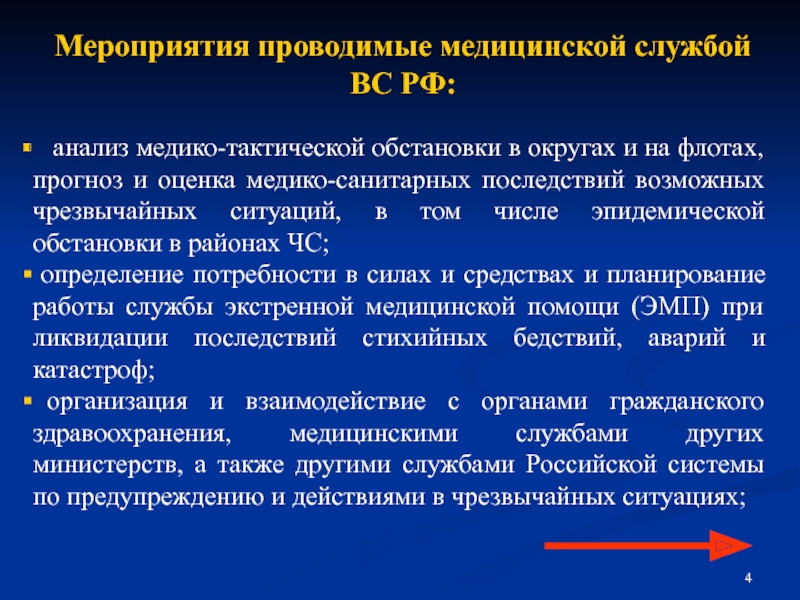 Мероприятия проводимые медицинской службой ВС РФ:

▪ анализ медико-тактической обстановки в округах и на флотах, прогноз и оценка медико-санитарных последствий возможных чрезвычайных ситуаций, в том числе эпидемической обстановки в районах ЧС;

▪ определение потребности в силах и средствах и планирование работы службы экстренной медицинской помощи (ЭМП) при ликвидации последствий стихийных бедствий, аварий и катастроф;

▪ организация и взаимодействие с органами гражданского здравоохранения, медицинскими службами других министерств, а также другими службами Российской системы по предупреждению и действиями в чрезвычайных ситуациях;

4